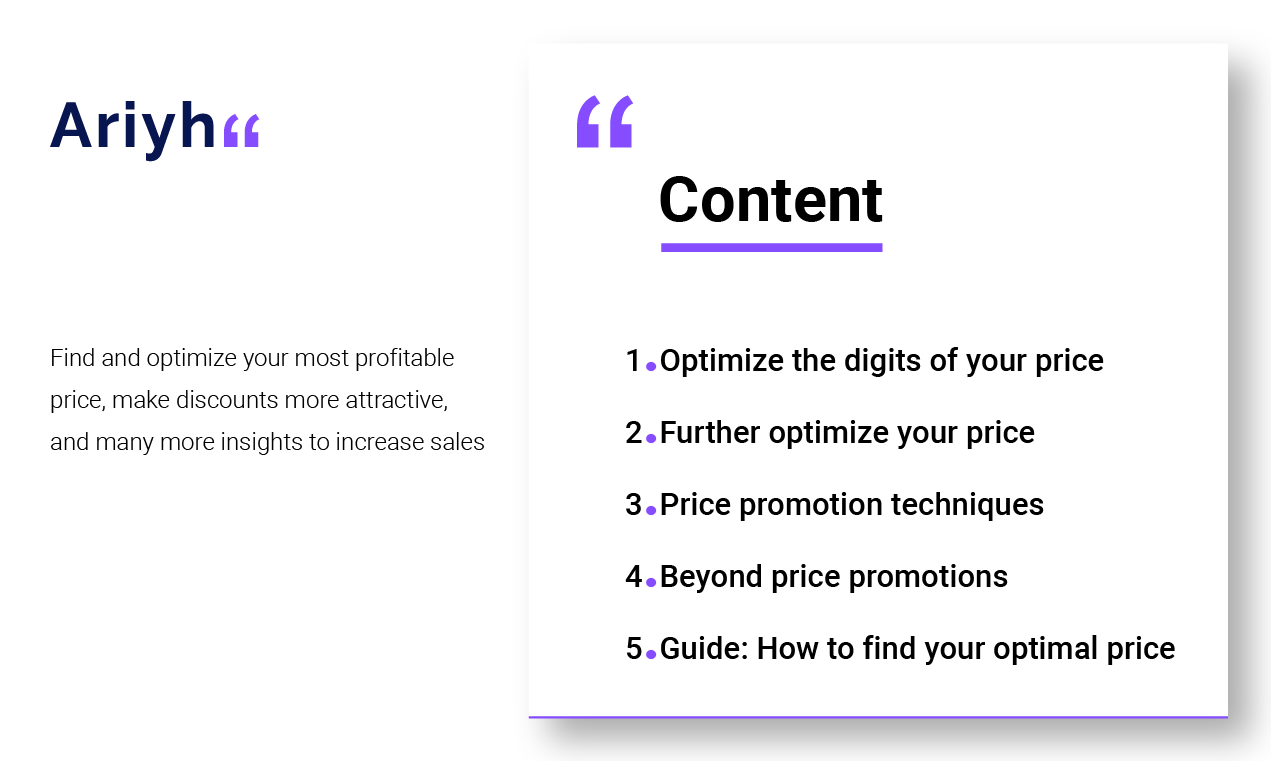 Ariyh

Find and optimize your most profitable price, make discounts more attractive, and many more insights to increase sales

Content

1. Optimize the digits of your price

2. Further optimize your price

3. Price promotion techniques

4. Beyond price promotions

5. Guide: How to find your optimal price